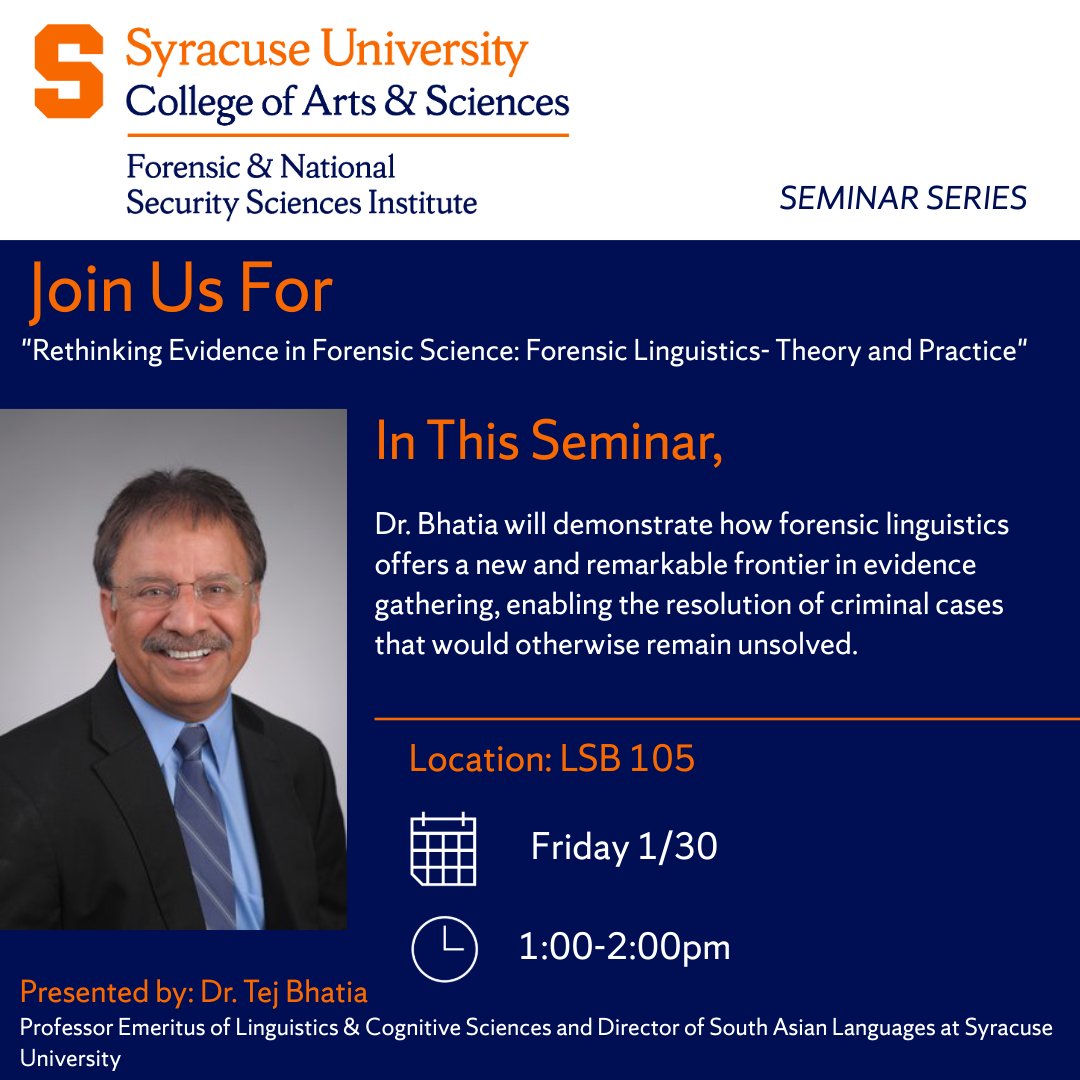 Syracuse University
College of Arts & Sciences

Forensic & National
Security Sciences Institute

SEMINAR SERIES

Join Us For

"Rethinking Evidence in Forensic Science: Forensic Linguistics- Theory and Practice"

In This Seminar,

Dr. Bhatia will demonstrate how forensic linguistics offers a new and remarkable frontier in evidence gathering, enabling the resolution of criminal cases that would otherwise remain unsolved.

Location: LSB 105

Friday 1/30

1:00-2:00pm

Presented by: Dr. Tej Bhatia

Professor Emeritus of Linguistics & Cognitive Sciences and Director of South Asian Languages at Syracuse University